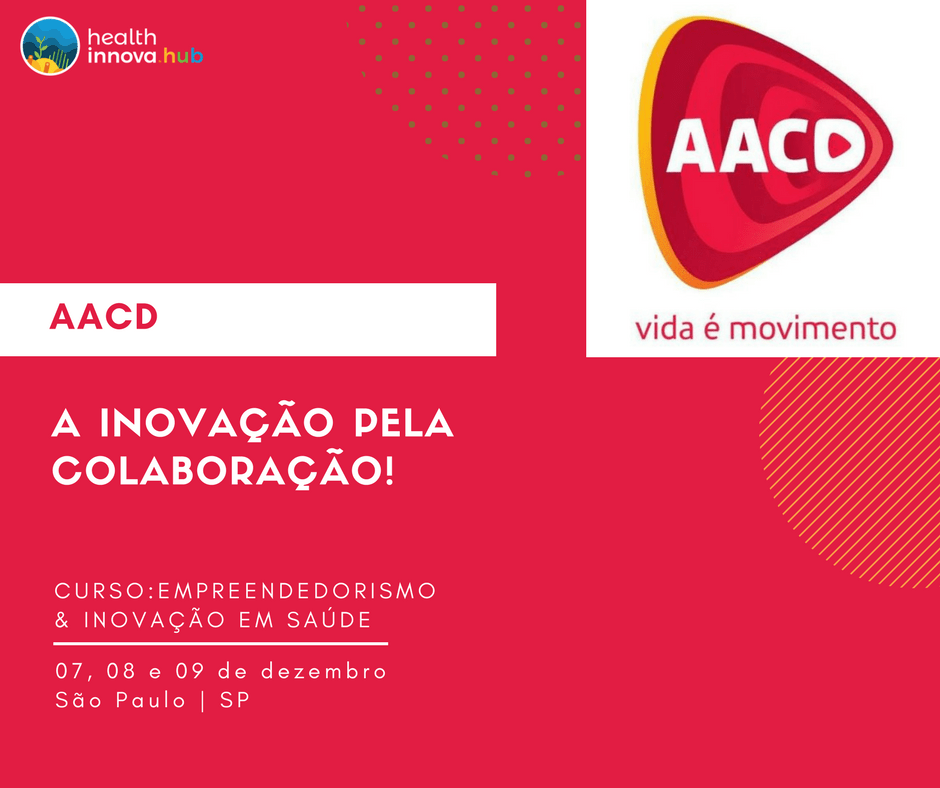 health
innova.hub

AACD
vida é movimento

AACD

A INOVAÇÃO PELA COLABORAÇÃO!

CURSO:EMPREENDEDORISMO & INOVAÇÃO EM SAÚDE

07, 08 e 09 de dezembro
São Paulo | SP